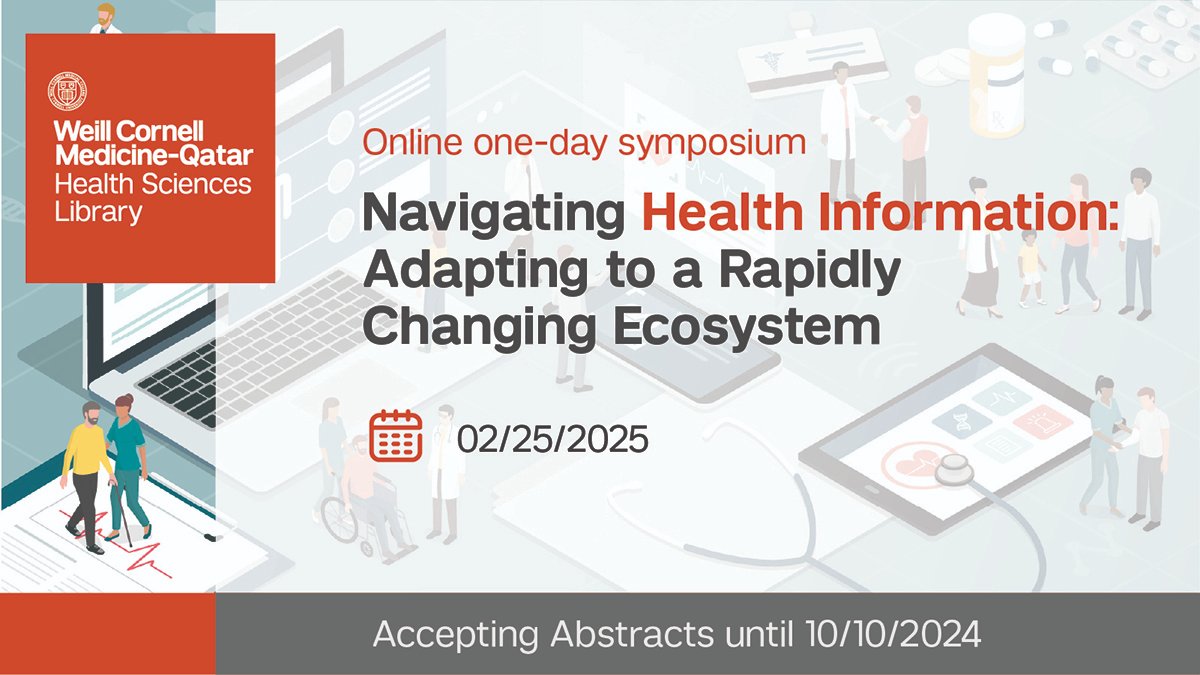 Weill Cornell Medicine-Qatar
Health Sciences Library

Online one-day symposium

Navigating Health Information: Adapting to a Rapidly Changing Ecosystem

02/25/2025

Accepting Abstracts until 10/10/2024